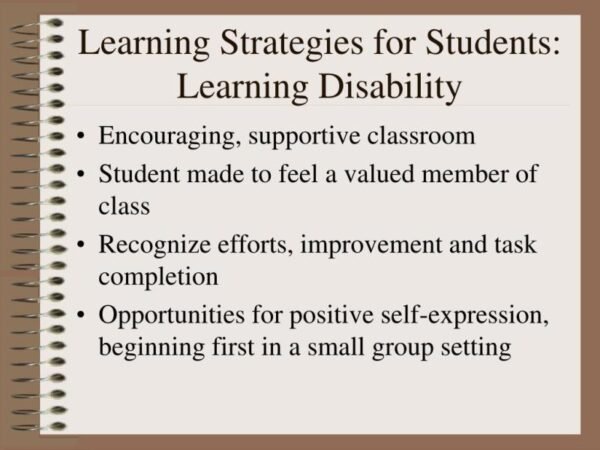 Learning Strategies for Students: Learning Disability

• Encouraging, supportive classroom
• Student made to feel a valued member of class
• Recognize efforts, improvement and task completion
• Opportunities for positive self-expression, beginning first in a small group setting